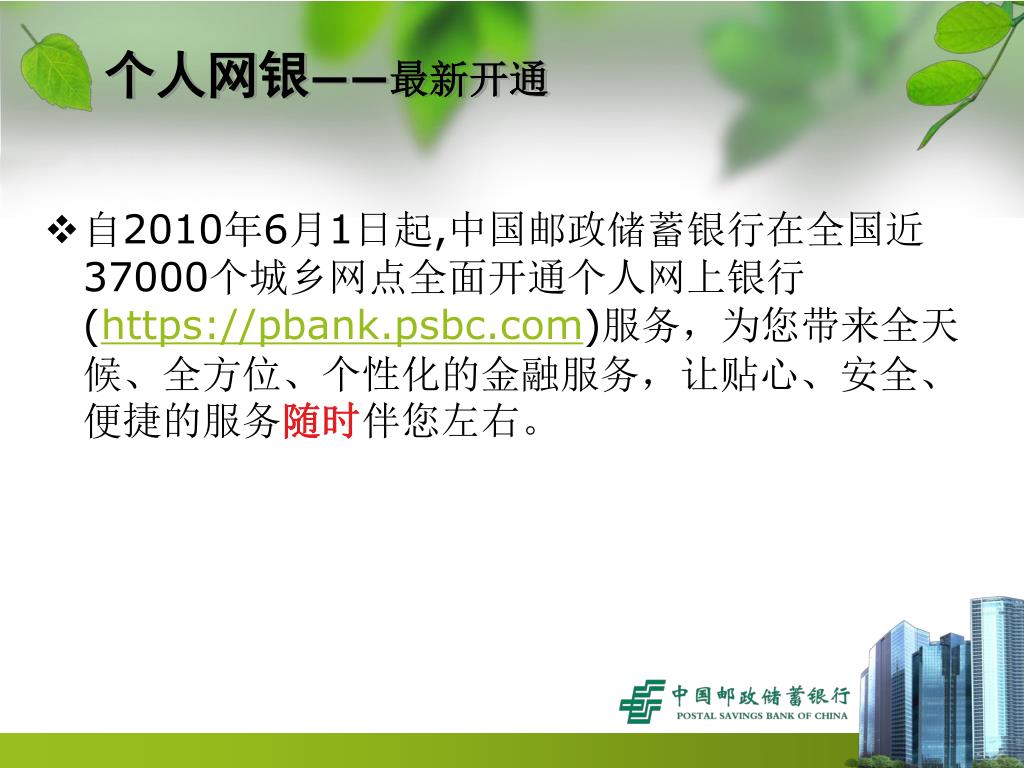 个人网银——最新开通

❖ 自2010年6月1日起,中国邮政储蓄银行在全国近37000个城乡网点全面开通个人网上银行(https://pbank.psbc.com)服务，为您带来全天候、全方位、个性化的金融服务，让贴心、安全、便捷的服务随时伴您左右。

中国邮政储蓄银行
POSTAL SAVINGS BANK OF CHINA